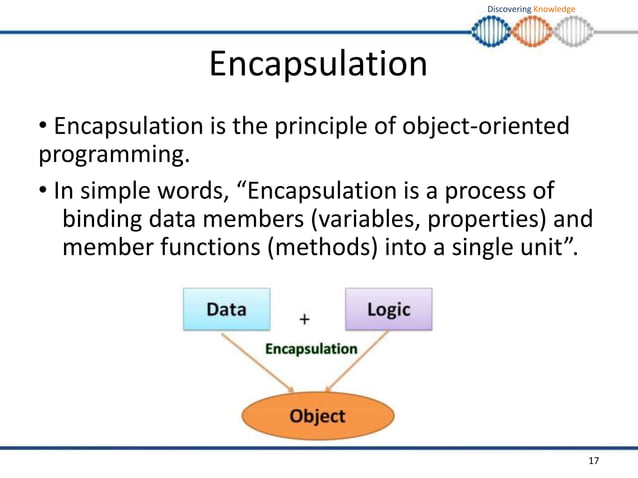 Discovering Knowledge

Encapsulation

• Encapsulation is the principle of object-oriented programming.

• In simple words, “Encapsulation is a process of binding data members (variables, properties) and member functions (methods) into a single unit”.

Data

+

Logic

Encapsulation

Object

17